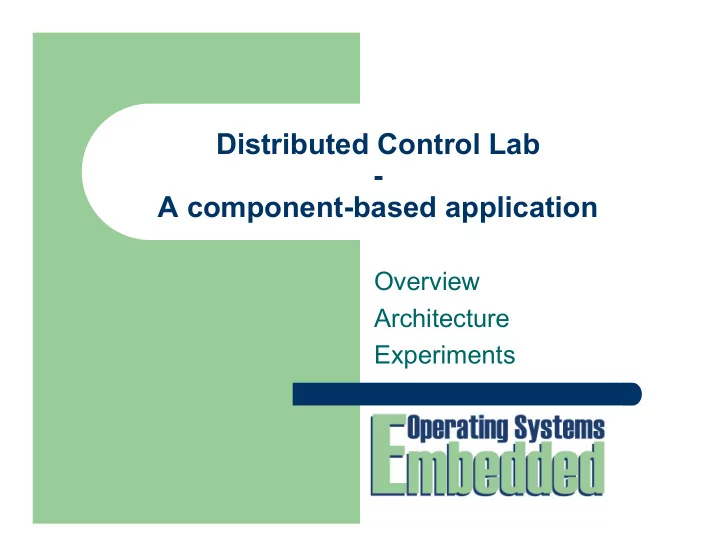 Distributed Control Lab
-
A component-based application

Overview
Architecture
Experiments

Operating Systems
Embedded